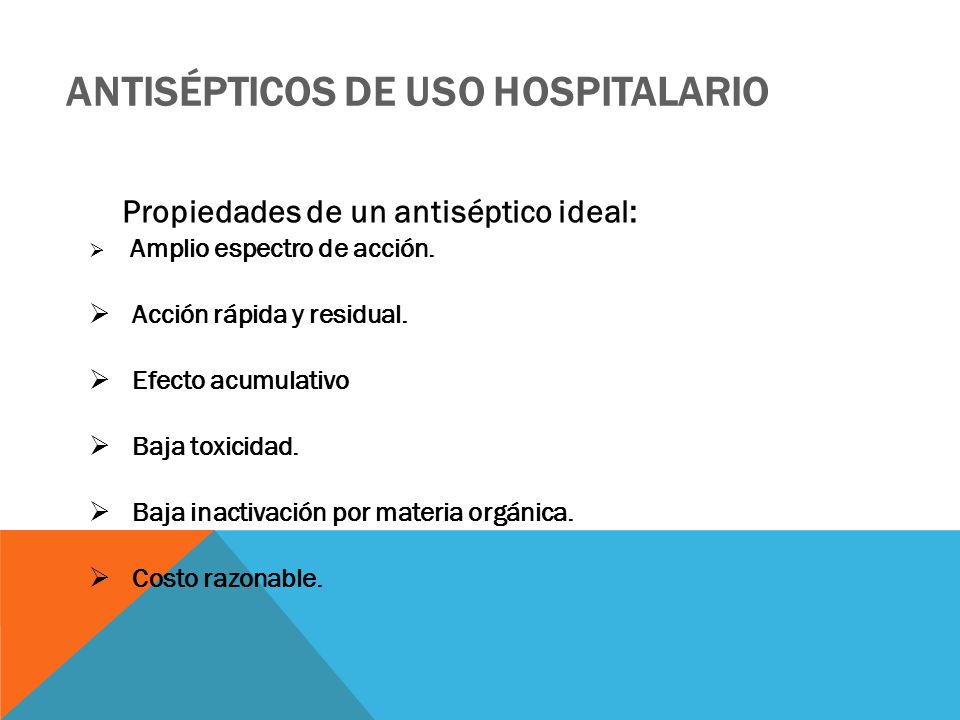 ANTISÉPTICOS DE USO HOSPITALARIO

Propiedades de un antiséptico ideal:

➢ Amplio espectro de acción.

➢ Acción rápida y residual.

➢ Efecto acumulativo

➢ Baja toxicidad.

➢ Baja inactivación por materia orgánica.

➢ Costo razonable.